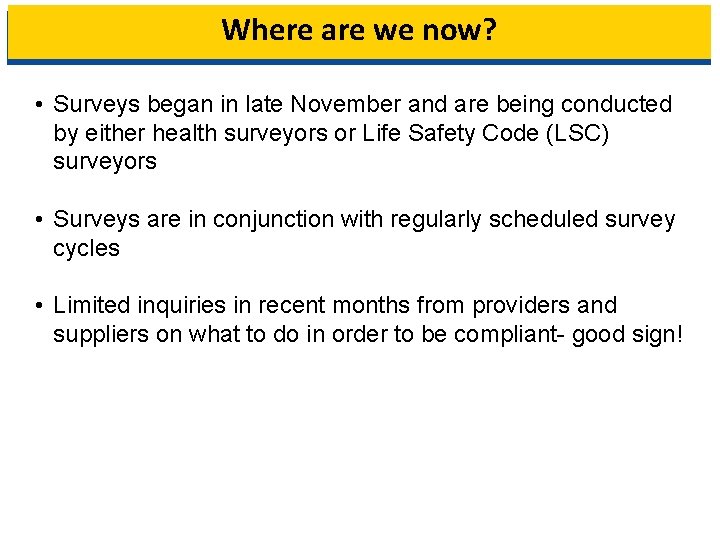 Where are we now?

• Surveys began in late November and are being conducted by either health surveyors or Life Safety Code (LSC) surveyors

• Surveys are in conjunction with regularly scheduled survey cycles

• Limited inquiries in recent months from providers and suppliers on what to do in order to be compliant- good sign!